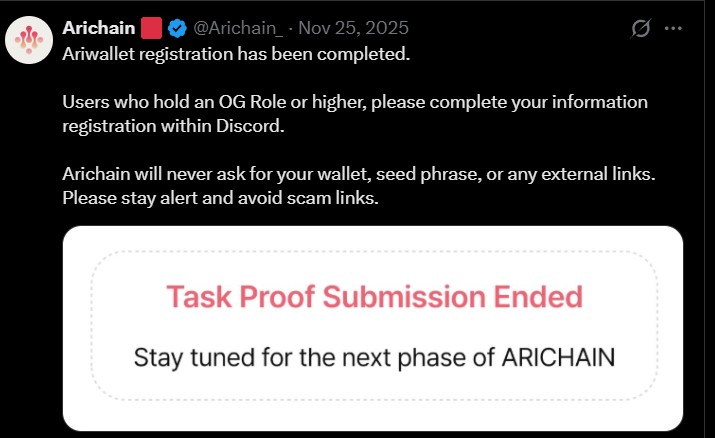 Arichain @Arichain_ · Nov 25, 2025

Ariwallet registration has been completed.

Users who hold an OG Role or higher, please complete your information registration within Discord.

Arichain will never ask for your wallet, seed phrase, or any external links. Please stay alert and avoid scam links.

Task Proof Submission Ended

Stay tuned for the next phase of ARICHAIN